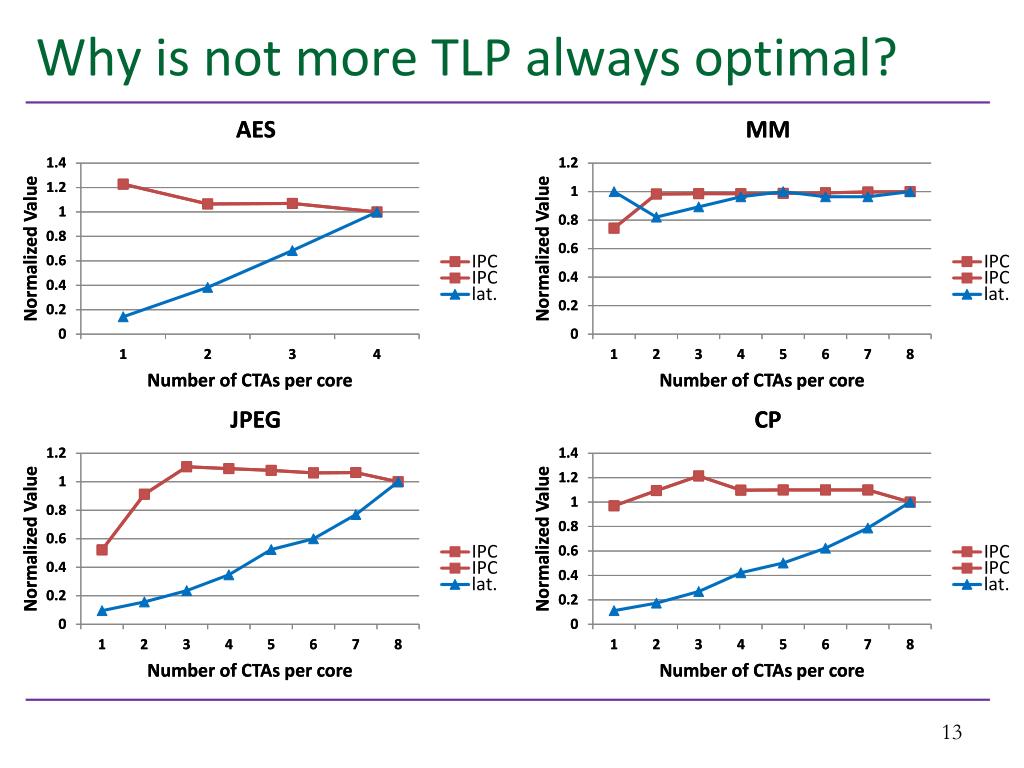 Why is not more TLP always optimal?

AES

Normalized Value

1.4
1.2
1
0.8
0.6
0.4
0.2
0

1 2 3 4

Number of CTAs per core

IPC
IPC
lat.

MM

Normalized Value

1.2
1
0.8
0.6
0.4
0.2
0

1 2 3 4 5 6 7 8

Number of CTAs per core

IPC
IPC
lat.

JPEG

Normalized Value

1.2
1
0.8
0.6
0.4
0.2
0

1 2 3 4 5 6 7 8

Number of CTAs per core

IPC
IPC
lat.

CP

Normalized Value

1.4
1.2
1
0.8
0.6
0.4
0.2
0

1 2 3 4 5 6 7 8

Number of CTAs per core

IPC
IPC
lat.

13